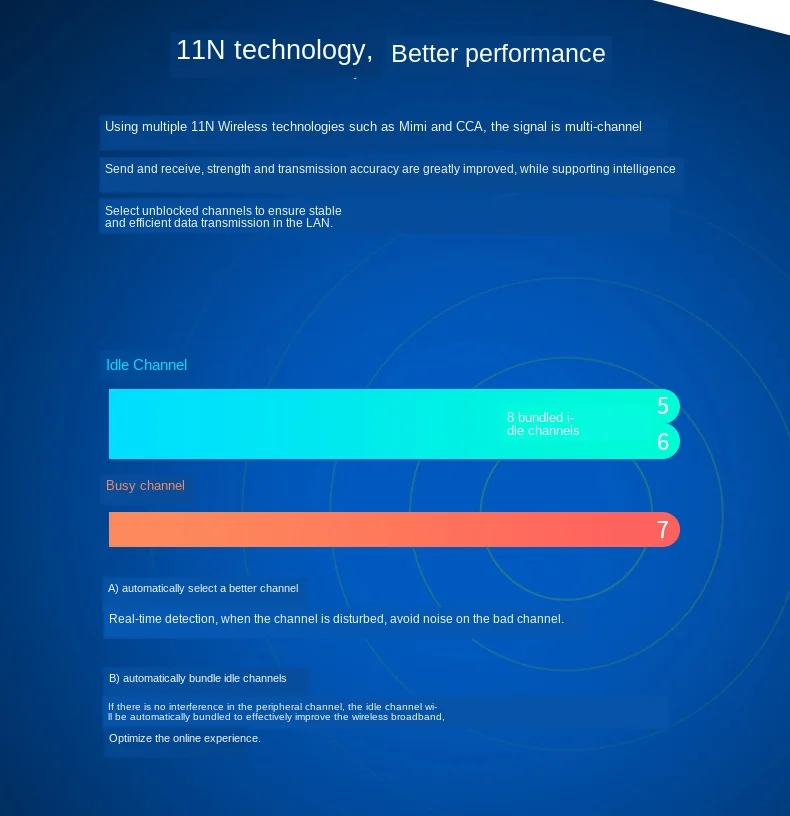 11N technology, Better performance

Using multiple 11N Wireless technologies such as Mimi and CCA, the signal is multi-channel

Send and receive, strength and transmission accuracy are greatly improved, while supporting intelligence

Select unblocked channels to ensure stable and efficient data transmission in the LAN.

Idle Channel

8 bundled idle channels

5

6

Busy channel

7

A) automatically select a better channel

Real-time detection, when the channel is disturbed, avoid noise on the bad channel.

B) automatically bundle idle channels

If there is no interference in the peripheral channel, the idle channel will be automatically bundled to effectively improve the wireless broadband,

Optimize the online experience.